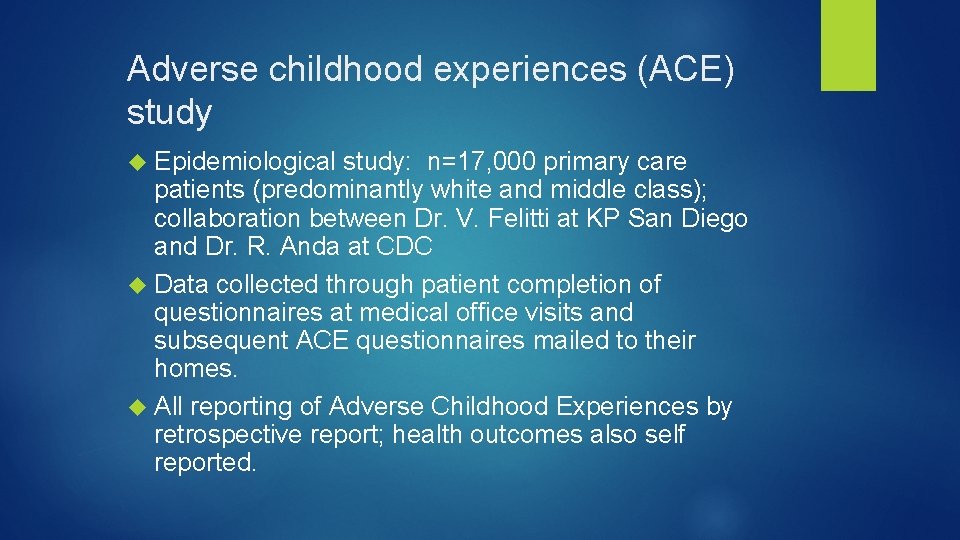 Adverse childhood experiences (ACE) study

Epidemiological study:  n=17,000 primary care patients (predominantly white and middle class); collaboration between Dr. V. Felitti at KP San Diego and Dr. R. Anda at CDC

Data collected through patient completion of questionnaires at medical office visits and subsequent ACE questionnaires mailed to their homes.

All reporting of Adverse Childhood Experiences by retrospective report; health outcomes also self reported.